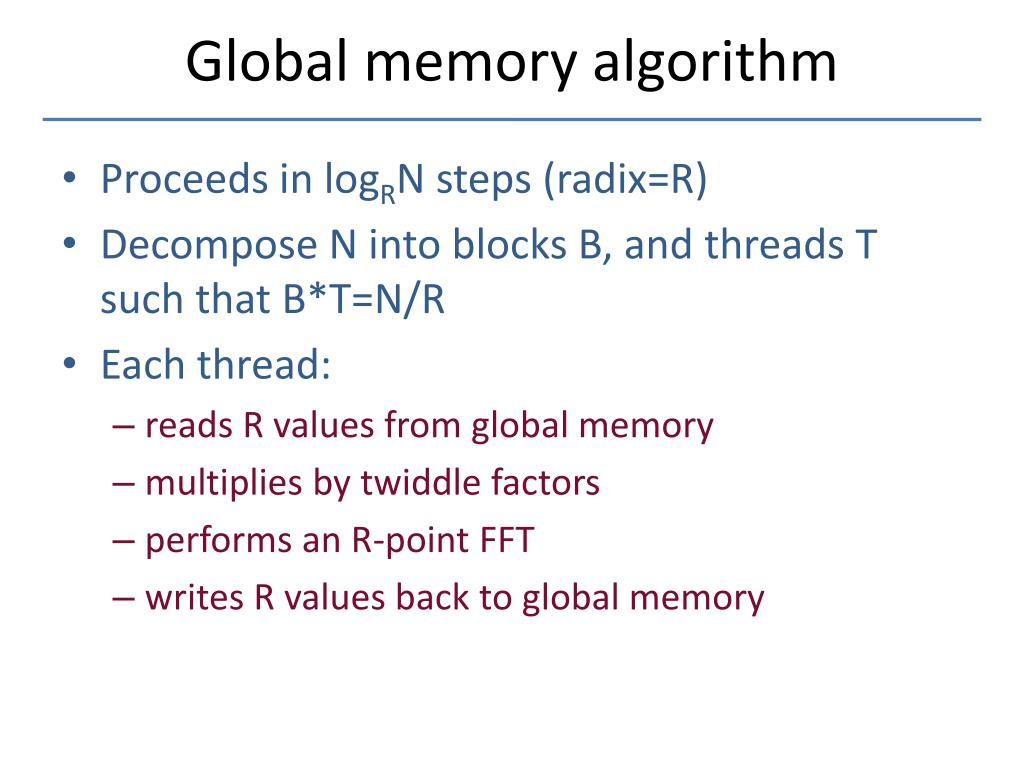 Global memory algorithm

• Proceeds in $\log_R N$ steps (radix=R)
• Decompose N into blocks B, and threads T such that B*T=N/R
• Each thread:
– reads R values from global memory
– multiplies by twiddle factors
– performs an R-point FFT
– writes R values back to global memory